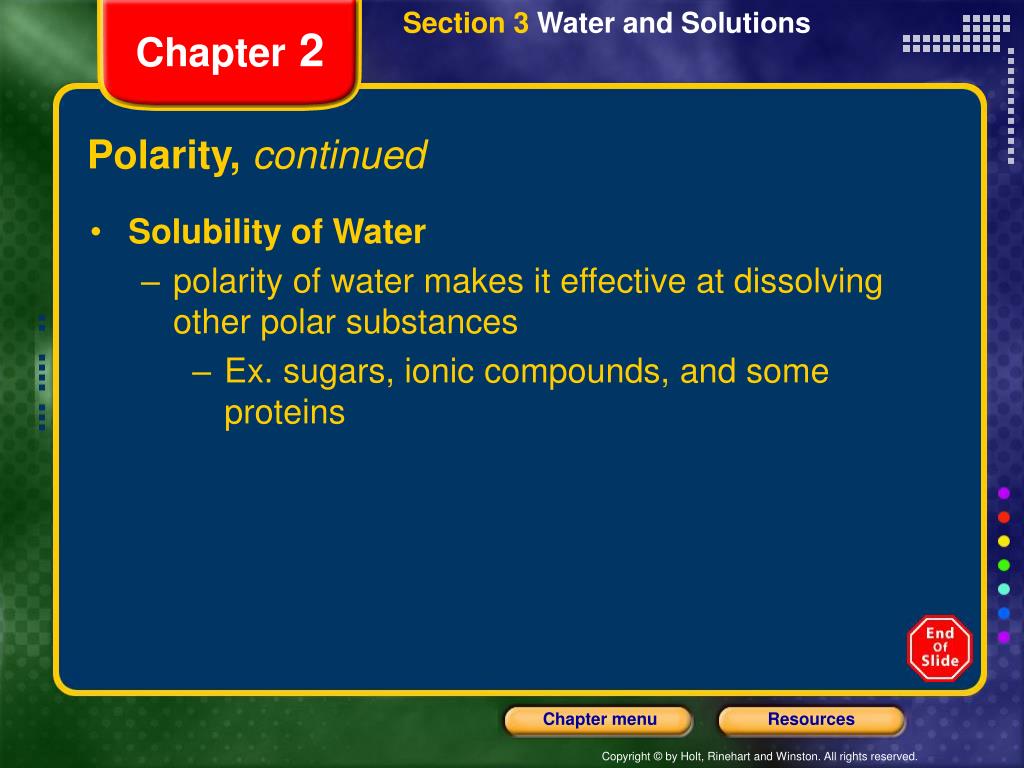 Chapter 2

Section 3 Water and Solutions

Polarity, continued

• Solubility of Water
– polarity of water makes it effective at dissolving other polar substances
– Ex. sugars, ionic compounds, and some proteins

End Of Slide

Chapter menu

Resources

Copyright © by Holt, Rinehart and Winston. All rights reserved.